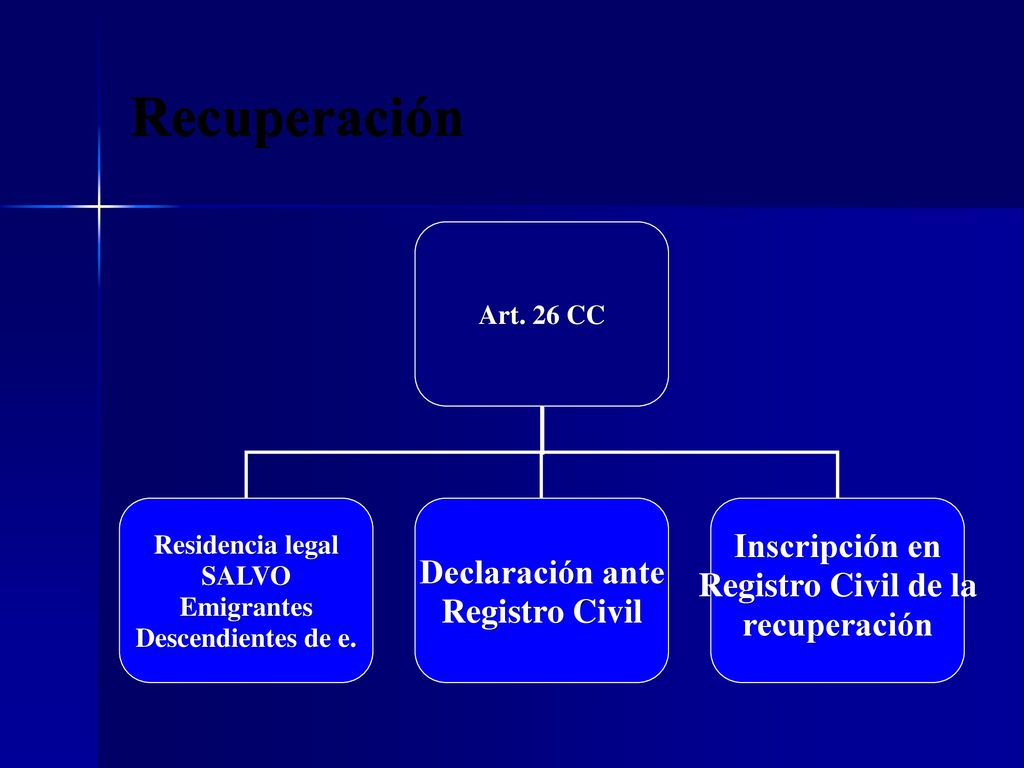 Recuperación

Art. 26 CC

Residencia legal SALVO Emigrantes Descendientes de e.

Declaración ante Registro Civil

Inscripción en Registro Civil de la recuperación